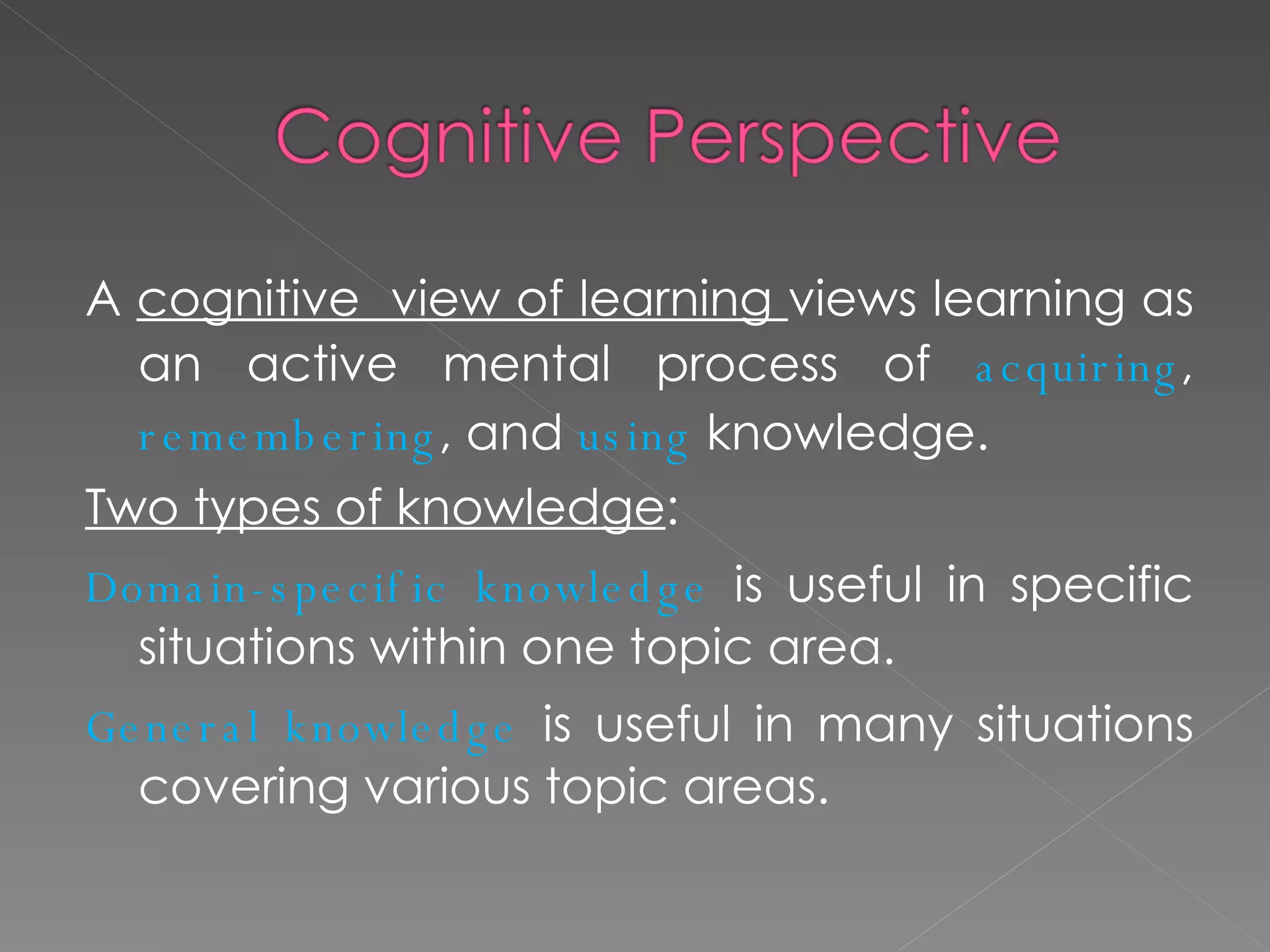 Cognitive Perspective

A cognitive view of learning views learning as an active mental process of acquiring, remembering, and using knowledge.

Two types of knowledge:

Domain-specific knowledge is useful in specific situations within one topic area.

General knowledge is useful in many situations covering various topic areas.